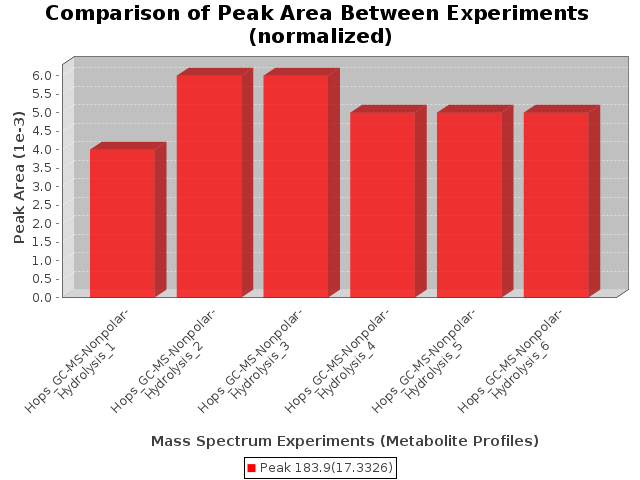 Comparison of Peak Area Between Experiments (normalized)

Peak Area (1e-3)

6.0
5.5
5.0
4.5
4.0
3.5
3.0
2.5
2.0
1.5
1.0
0.5
0.0

Hops_GC-MS-Nonpolar-Hydrolysis_1
Hops_GC-MS-Nonpolar-Hydrolysis_2
Hops_GC-MS-Nonpolar-Hydrolysis_3
Hops_GC-MS-Nonpolar-Hydrolysis_4
Hops_GC-MS-Nonpolar-Hydrolysis_5
Hops_GC-MS-Nonpolar-Hydrolysis_6

Mass Spectrum Experiments (Metabolite Profiles)

Peak 183.9(17.3326)